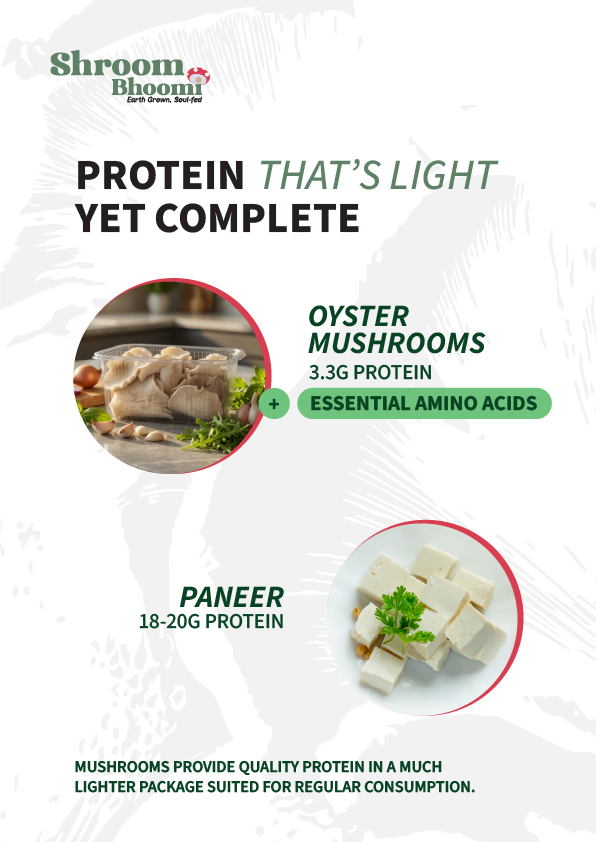 Shroom
Bhoomi
Earth Grown, Soul-fed

PROTEIN THAT'S LIGHT
YET COMPLETE

OYSTER
MUSHROOMS
3.3G PROTEIN

+ ESSENTIAL AMINO ACIDS

PANEER
18-20G PROTEIN

MUSHROOMS PROVIDE QUALITY PROTEIN IN A MUCH LIGHTER PACKAGE SUITED FOR REGULAR CONSUMPTION.